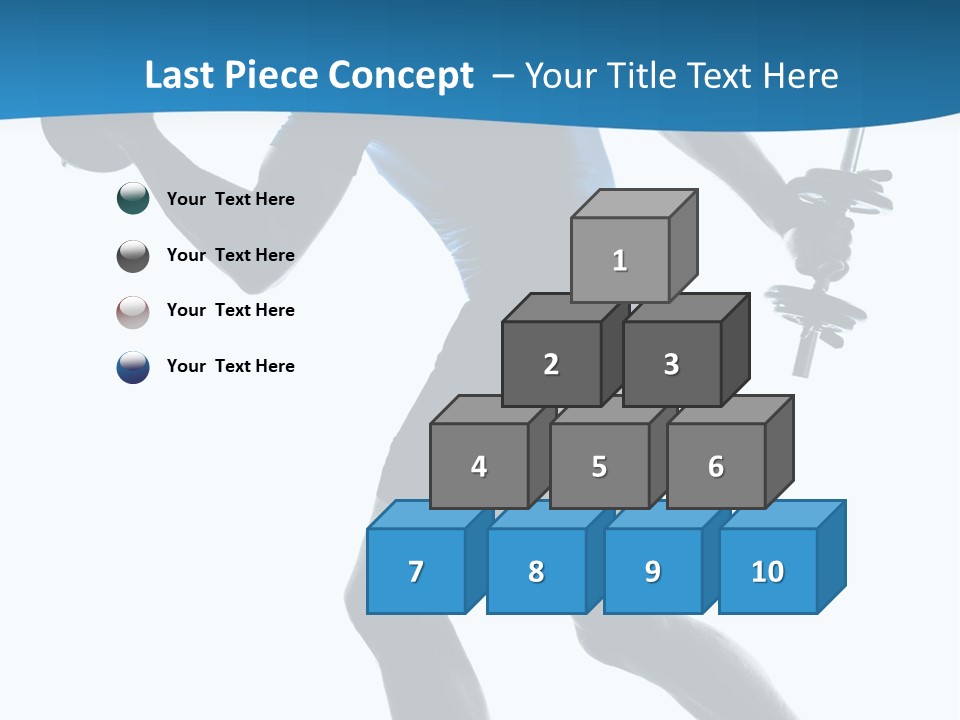 Last Piece Concept – Your Title Text Here

Your Text Here

Your Text Here

Your Text Here

Your Text Here

1

2

3

4

5

6

7

8

9

10